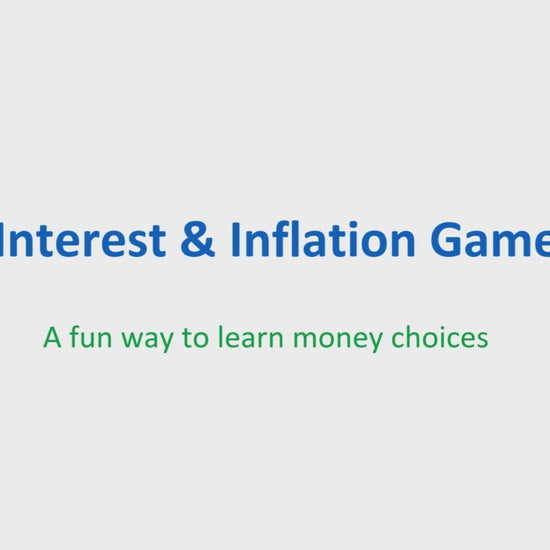 Interest & Inflation Game

A fun way to learn money choices